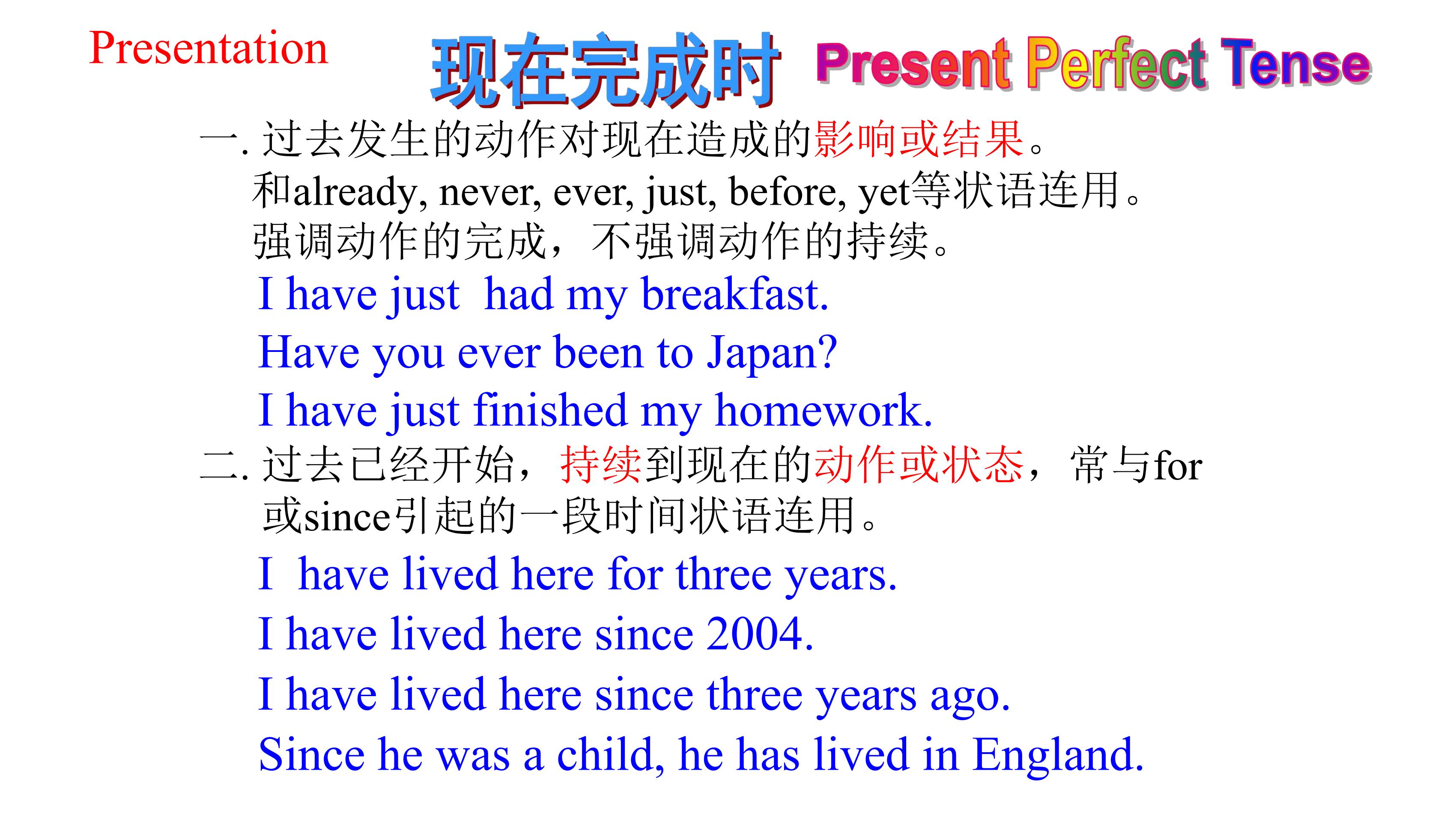 Presentation

现在完成时 Present Perfect Tense

一. 过去发生的动作对现在造成的影响或结果。
和already, never, ever, just, before, yet等状语连用。
强调动作的完成，不强调动作的持续。
I have just had my breakfast.
Have you ever been to Japan?
I have just finished my homework.

二. 过去已经开始，持续到现在的动作或状态，常与for或since引起的一段时间状语连用。
I have lived here for three years.
I have lived here since 2004.
I have lived here since three years ago.
Since he was a child, he has lived in England.